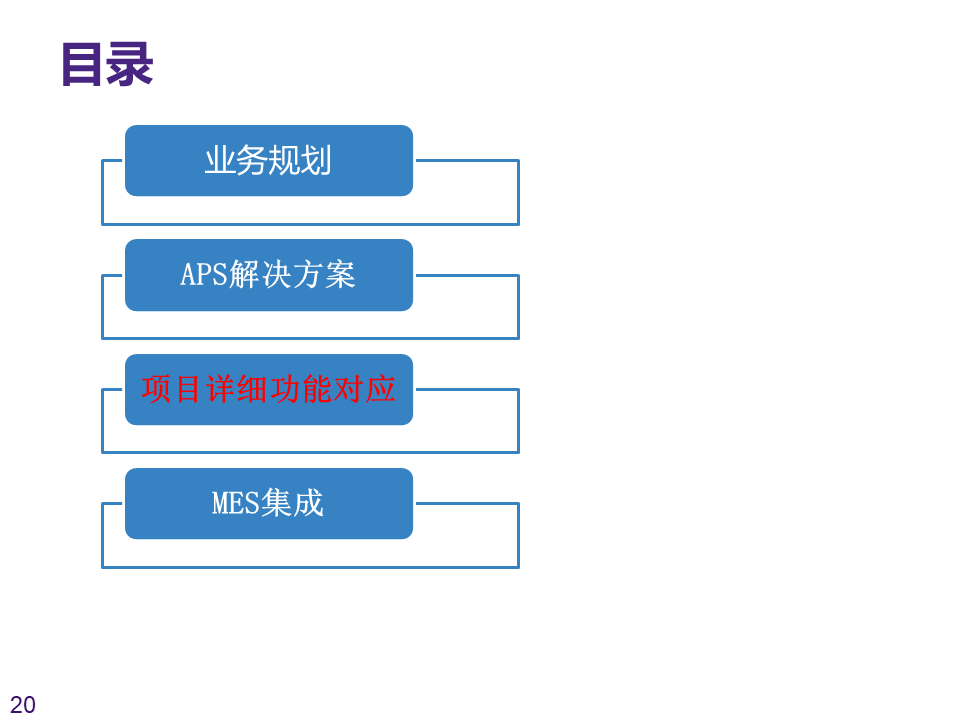 目录

业务规划

APS解决方案

项目详细功能对应

MES集成

20